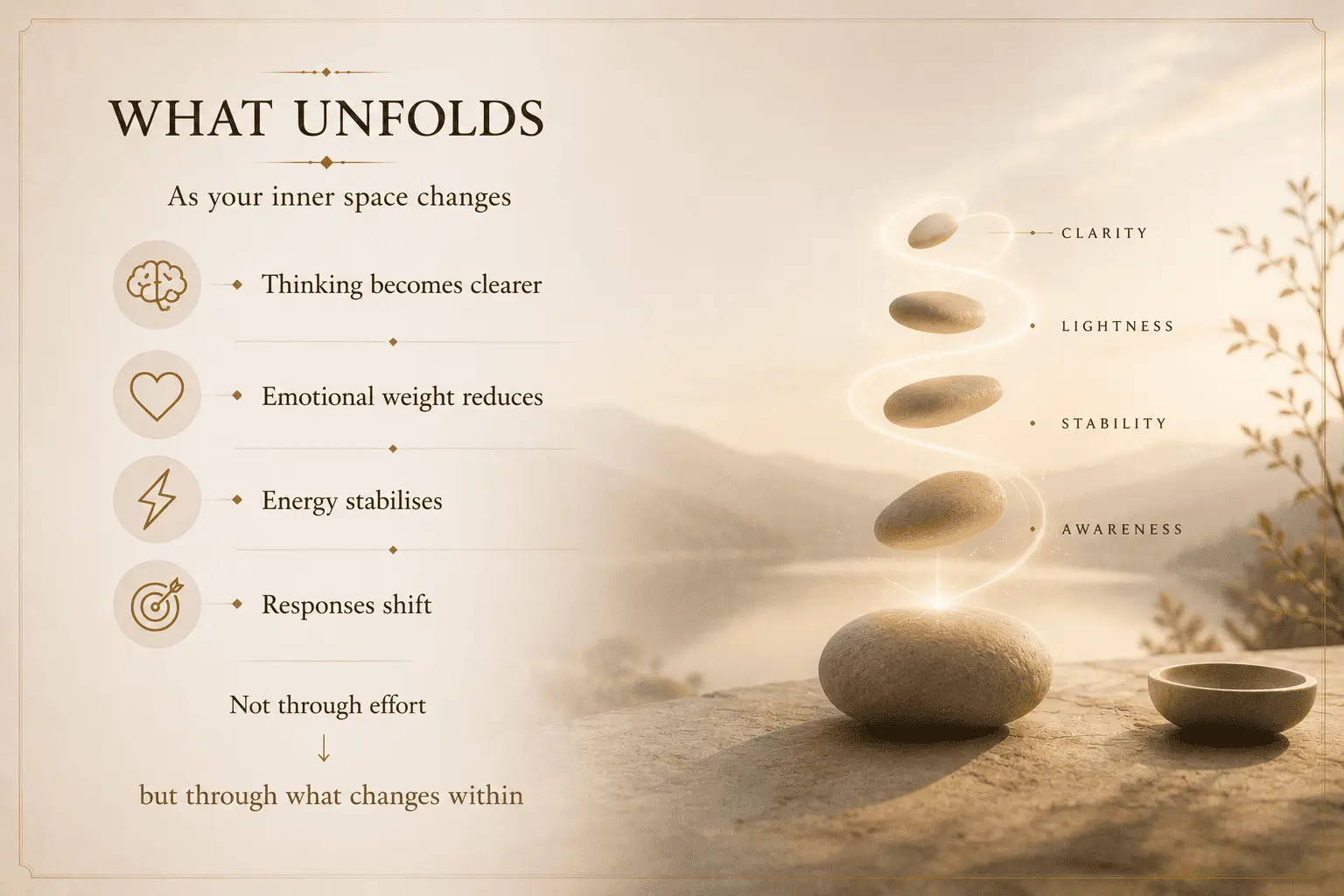 WHAT UNFOLDS

As your inner space changes

Thinking becomes clearer

Emotional weight reduces

Energy stabilises

Responses shift

Not through effort

↓

but through what changes within

CLARITY

LIGHTNESS

STABILITY

AWARENESS